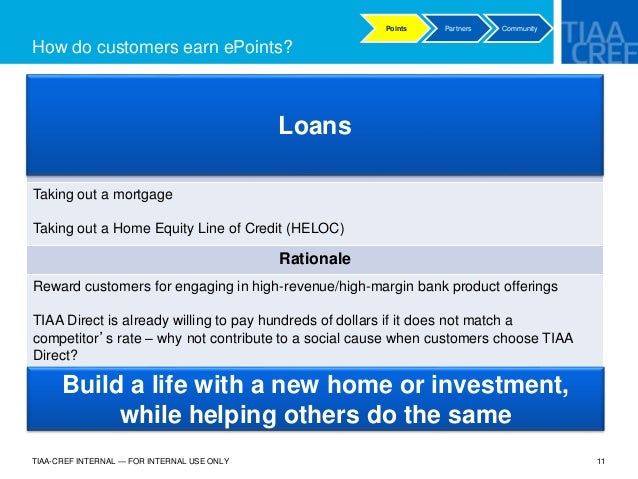 Points
Partners
Community
TIAA CREF

How do customers earn ePoints?

Loans

Taking out a mortgage

Taking out a Home Equity Line of Credit (HELOC)

Rationale

Reward customers for engaging in high-revenue/high-margin bank product offerings

TIAA Direct is already willing to pay hundreds of dollars if it does not match a competitor's rate – why not contribute to a social cause when customers choose TIAA Direct?

Build a life with a new home or investment, while helping others do the same

TIAA-CREF INTERNAL — FOR INTERNAL USE ONLY
11